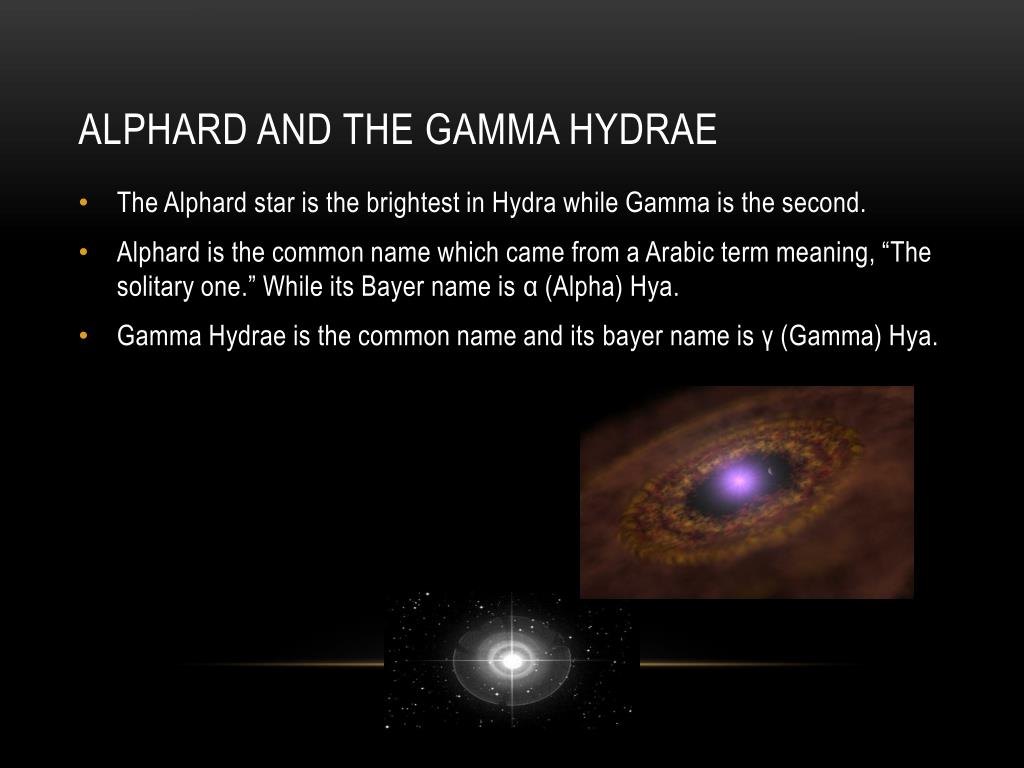 ALPHARD AND THE GAMMA HYDRAE

• The Alphard star is the brightest in Hydra while Gamma is the second.
• Alphard is the common name which came from a Arabic term meaning, “The solitary one.” While its Bayer name is α (Alpha) Hya.
• Gamma Hydrae is the common name and its bayer name is γ (Gamma) Hya.